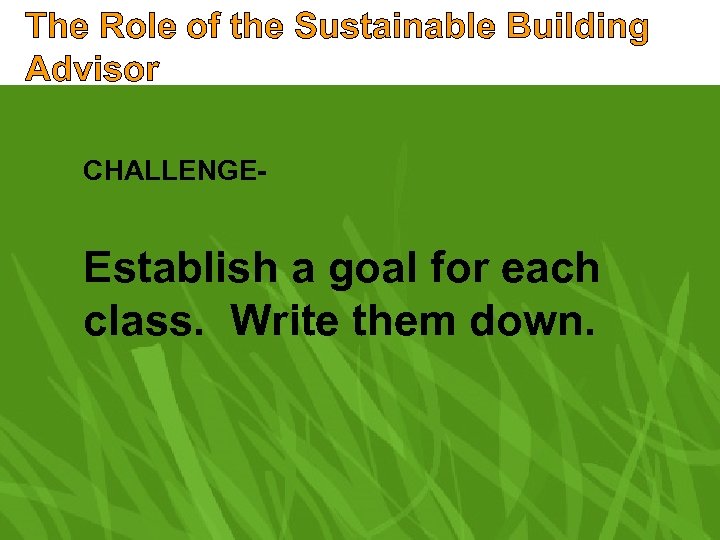 The Role of the Sustainable Building Advisor

CHALLENGE-

Establish a goal for each class. Write them down.